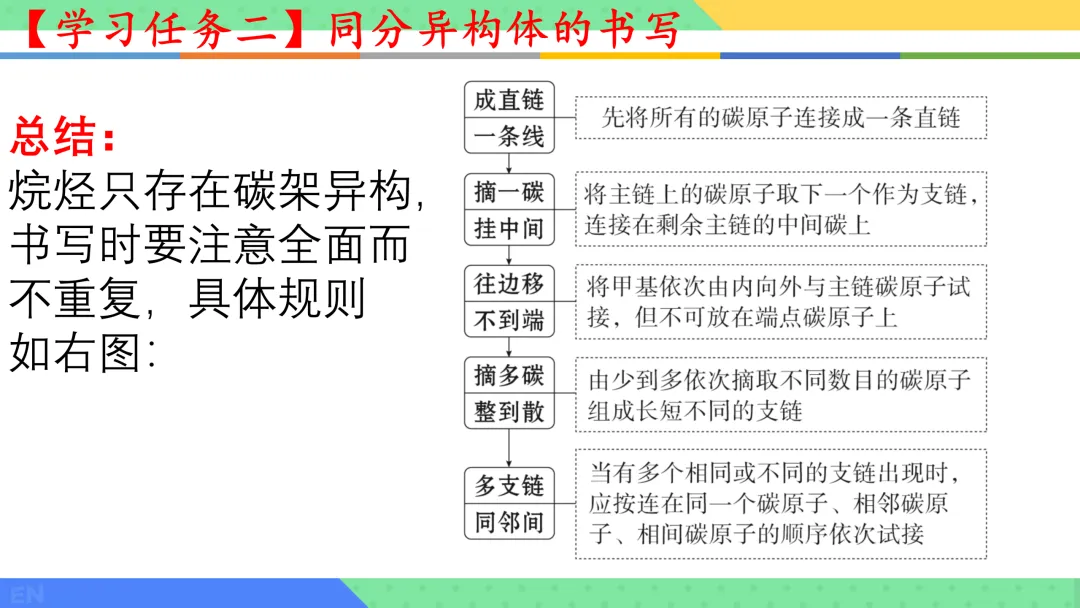 【学习任务二】同分异构体的书写

总结：
烷烃只存在碳架异构，书写时要注意全面而不重复，具体规则如右图：

成直链
一条线
先将所有的碳原子连接成一条直链

摘一碳
挂中间
将主链上的碳原子取下一个作为支链，连接在剩余主链的中间碳上

往边移
不到端
将甲基依次由内向外与主链碳原子试接，但不可放在端点碳原子上

摘多碳
整到散
由少到多依次摘取不同数目的碳原子组成长短不同的支链

多支链
同邻间
当有多个相同或不同的支链出现时，应按连在同一个碳原子、相邻碳原子、相间碳原子的顺序依次试接

EN